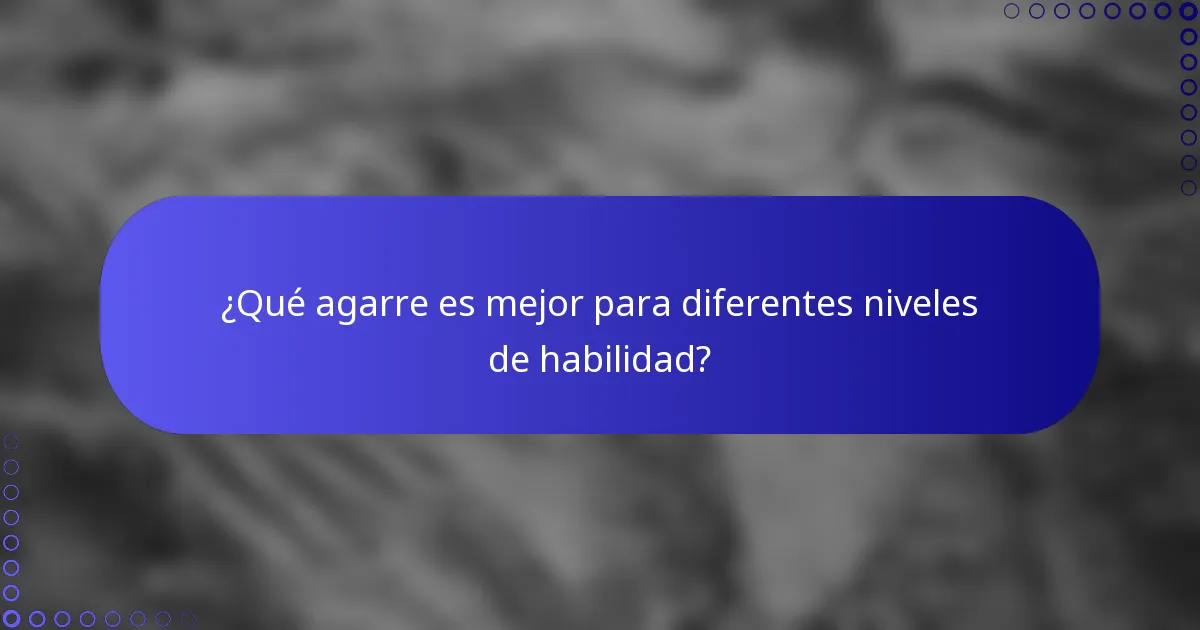 ¿Qué agarre es mejor para diferentes niveles de habilidad?